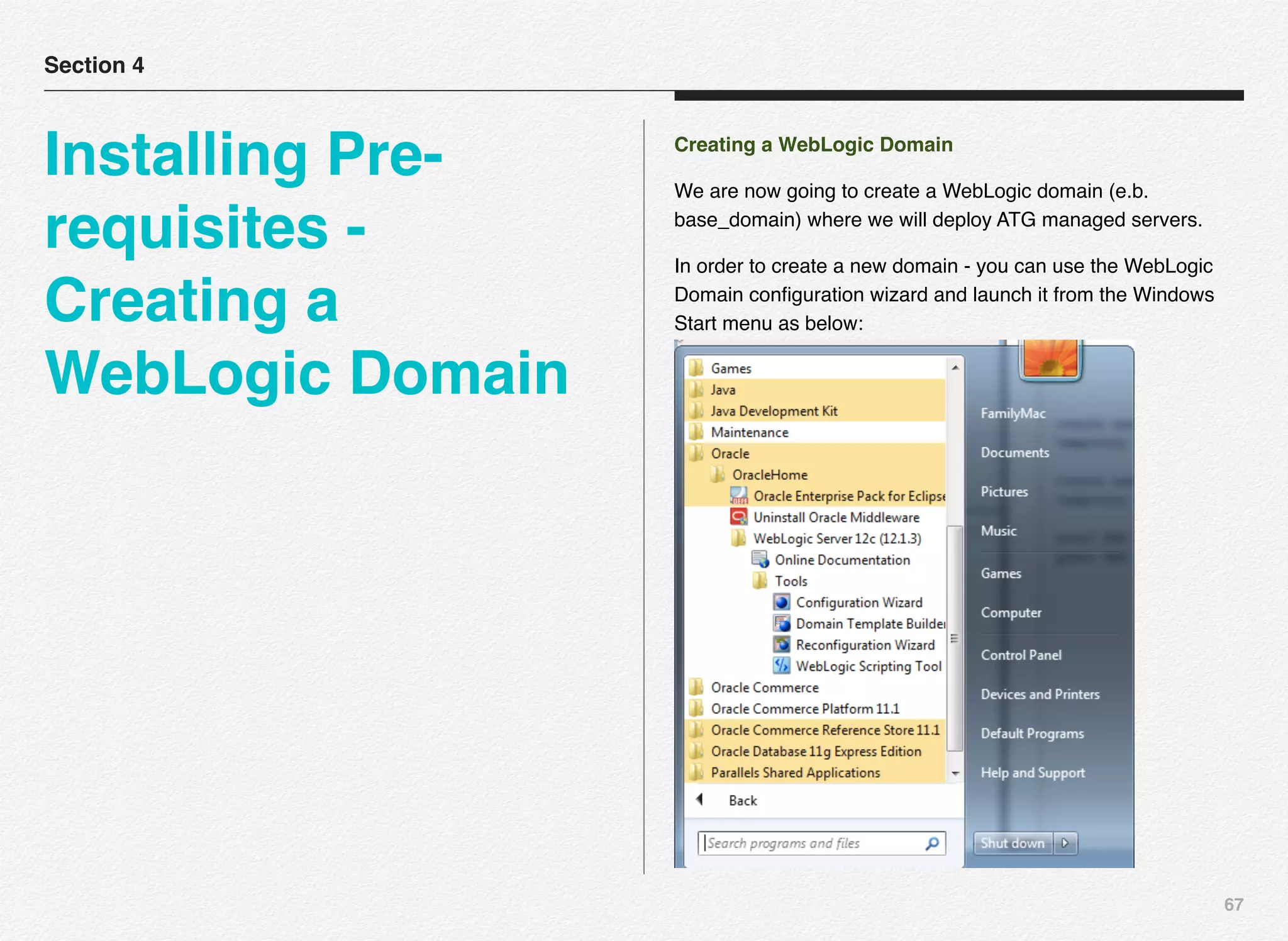 Section 4

Installing Pre-requisites - Creating a WebLogic Domain

Creating a WebLogic Domain

We are now going to create a WebLogic domain (e.b. base_domain) where we will deploy ATG managed servers.

In order to create a new domain - you can use the WebLogic Domain configuration wizard and launch it from the Windows Start menu as below:

Games
Java
Java Development Kit
Maintenance
Oracle
OracleHome
Oracle Enterprise Pack for Eclipse
Uninstall Oracle Middleware
WebLogic Server 12c (12.1.3)
Online Documentation
Tools
Configuration Wizard
Domain Template Builder
Reconfiguration Wizard
WebLogic Scripting Tool
Oracle Commerce
Oracle Commerce Platform 11.1
Oracle Commerce Reference Store 11.1
Oracle Database 11g Express Edition
Parallels Shared Applications
Back
Search programs and files

FamilyMac
Documents
Pictures
Music
Games
Computer
Control Panel
Devices and Printers
Default Programs
Help and Support
Shut down

67